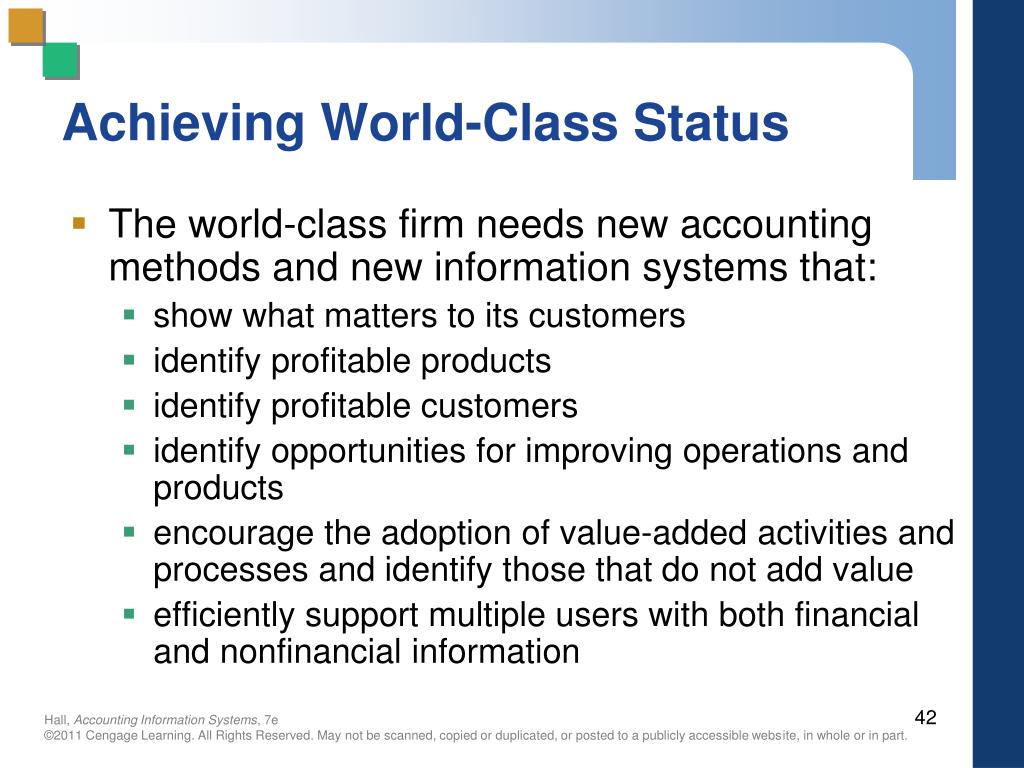 Achieving World-Class Status

- The world-class firm needs new accounting methods and new information systems that:
  - show what matters to its customers
  - identify profitable products
  - identify profitable customers
  - identify opportunities for improving operations and products
  - encourage the adoption of value-added activities and processes and identify those that do not add value
  - efficiently support multiple users with both financial and nonfinancial information

Hall, Accounting Information Systems, 7e
©2011 Cengage Learning. All Rights Reserved. May not be scanned, copied or duplicated, or posted to a publicly accessible website, in whole or in part.

42